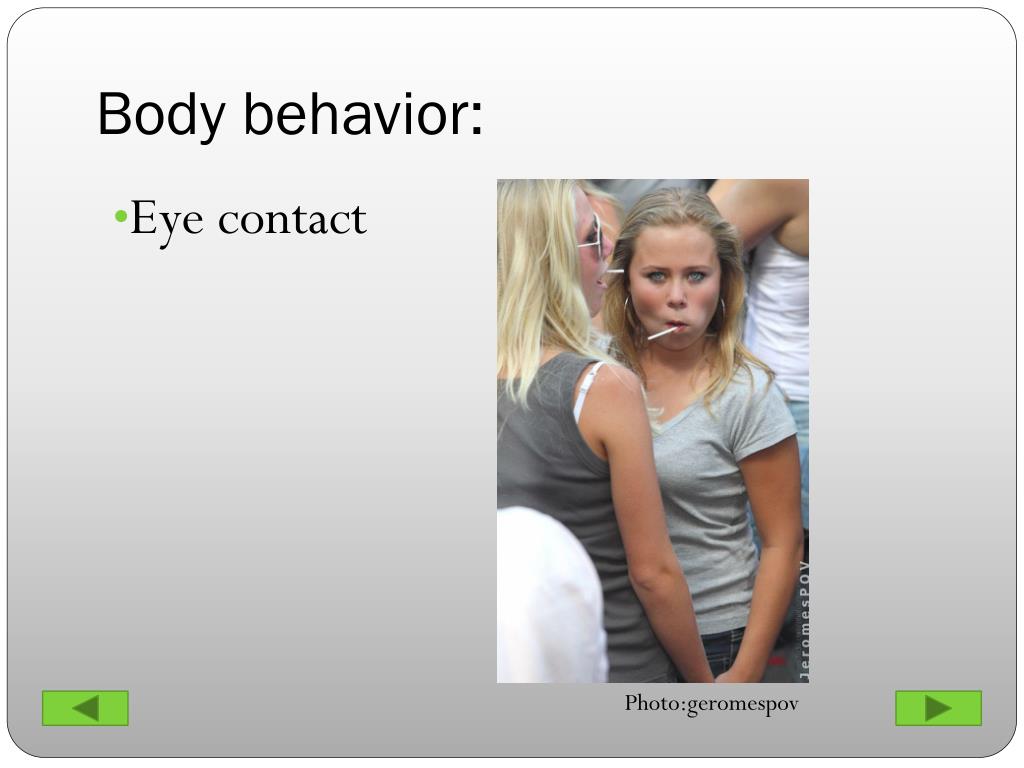 Body behavior:

•Eye contact

JeromesPOV

Photo:geromespov